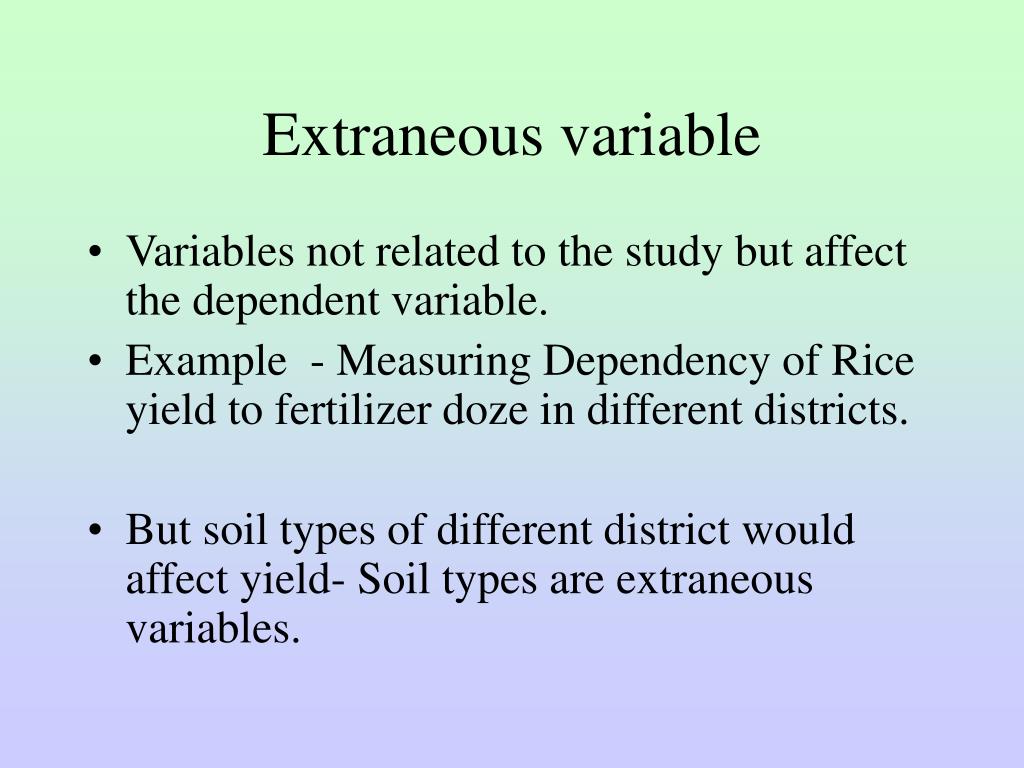 Extraneous variable

• Variables not related to the study but affect the dependent variable.
• Example - Measuring Dependency of Rice yield to fertilizer doze in different districts.

• But soil types of different district would affect yield- Soil types are extraneous variables.